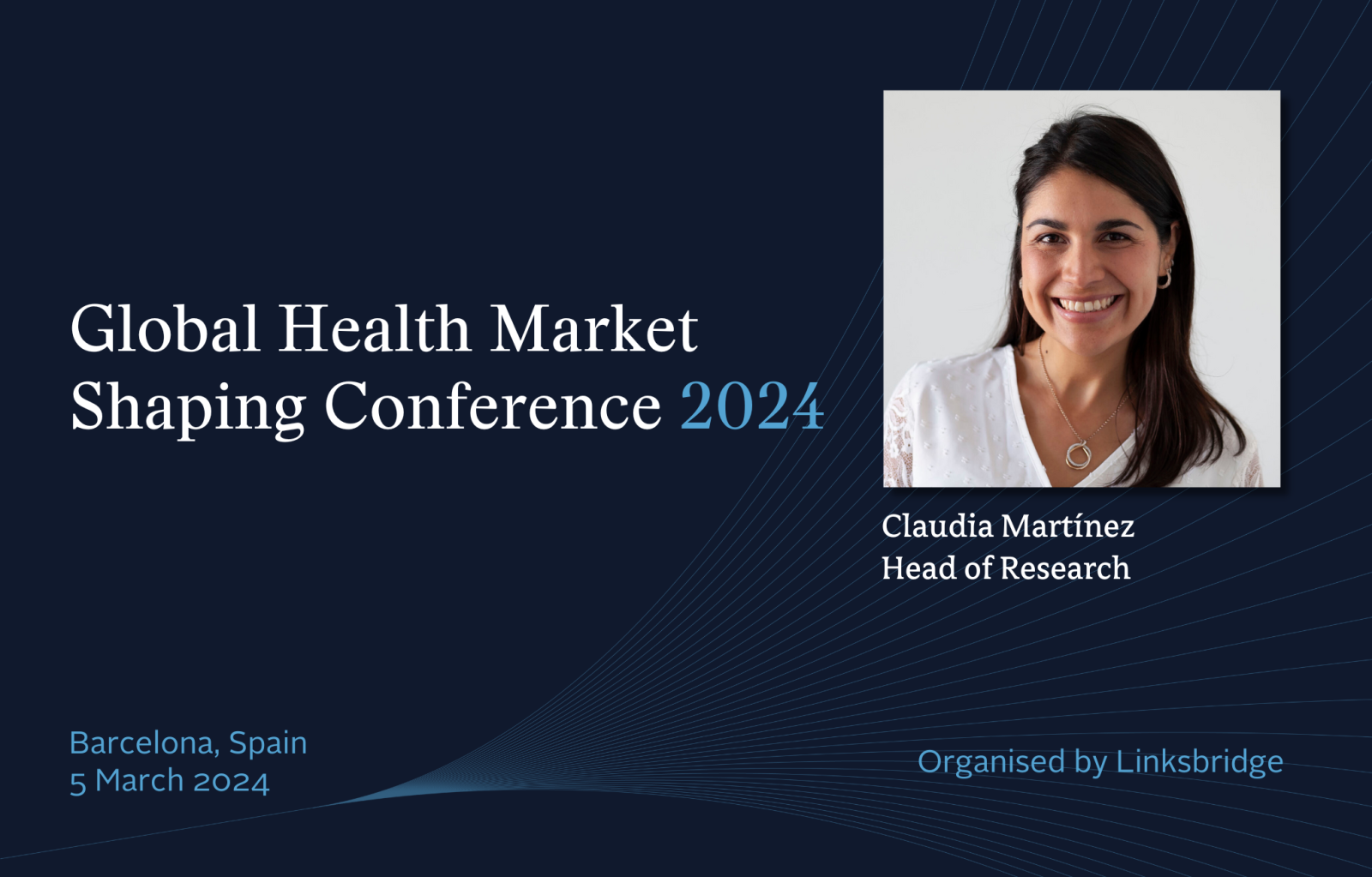 Global Health Market Shaping Conference 2024

Claudia Martínez
Head of Research

Barcelona, Spain
5 March 2024

Organised by Linksbridge